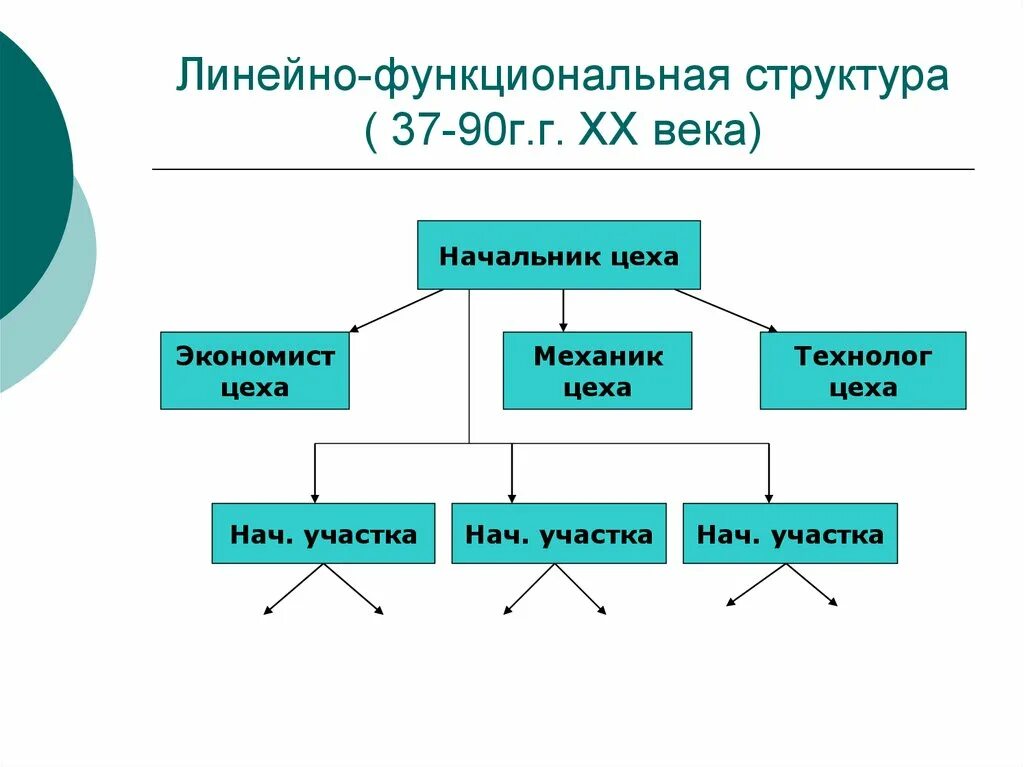 Линейно-функциональная структура ( 37-90г.г. XX века)

Начальник цеха

Экономист цеха

Механик цеха

Технолог цеха

Нач. участка

Нач. участка

Нач. участка